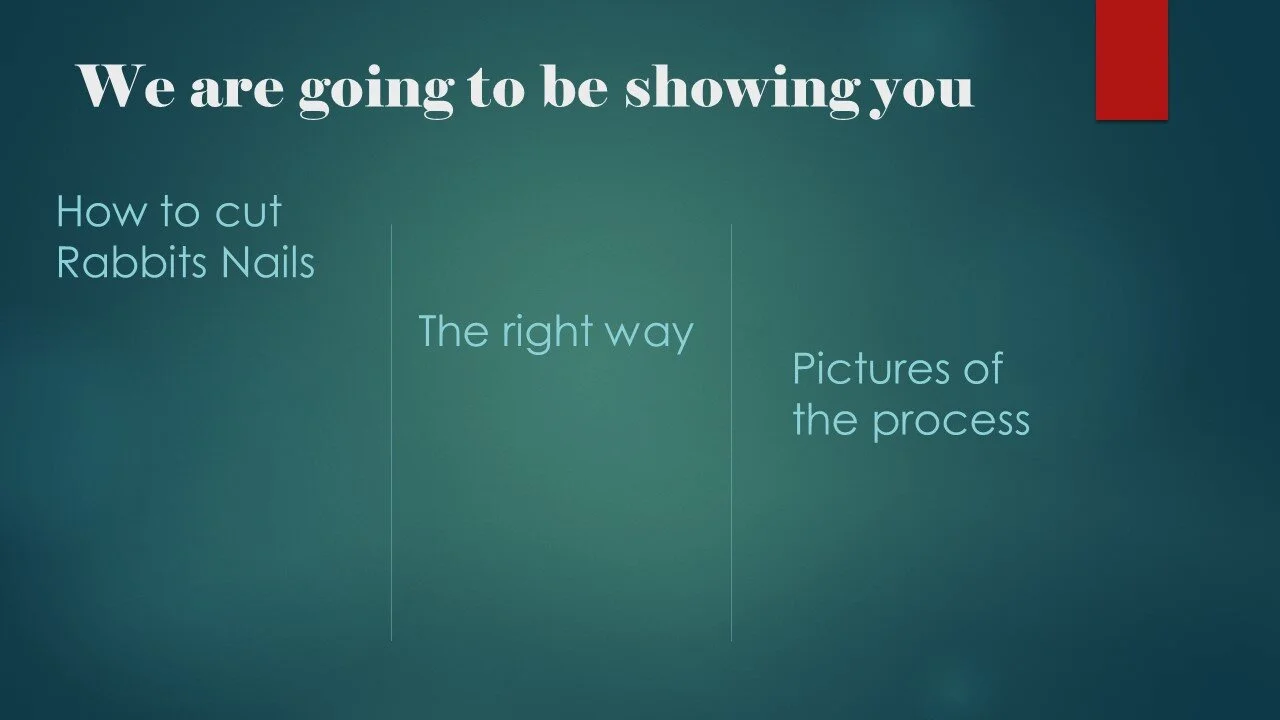 We are going to be showing you

How to cut Rabbits Nails

The right way

Pictures of the process